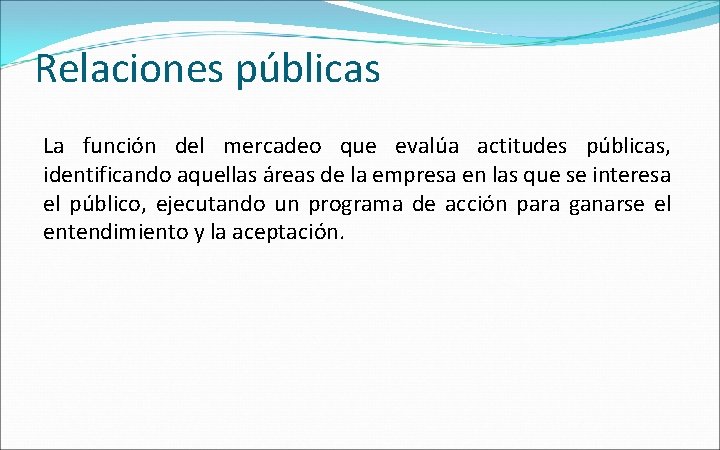 Relaciones públicas

La función del mercadeo que evalúa actitudes públicas, identificando aquellas áreas de la empresa en las que se interesa el público, ejecutando un programa de acción para ganarse el entendimiento y la aceptación.